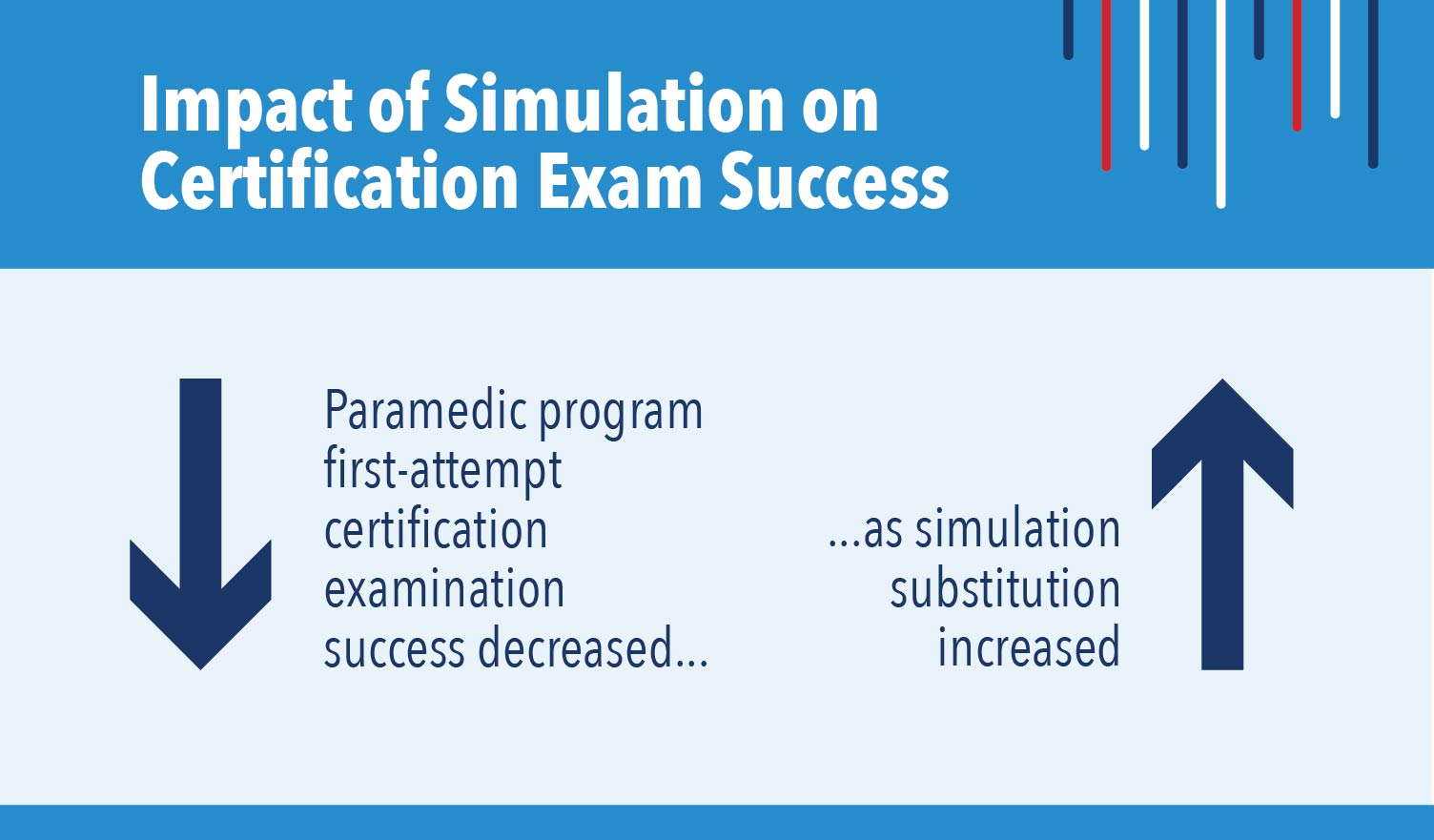 Impact of Simulation on Certification Exam Success

Paramedic program first-attempt certification examination success decreased...

...as simulation substitution increased